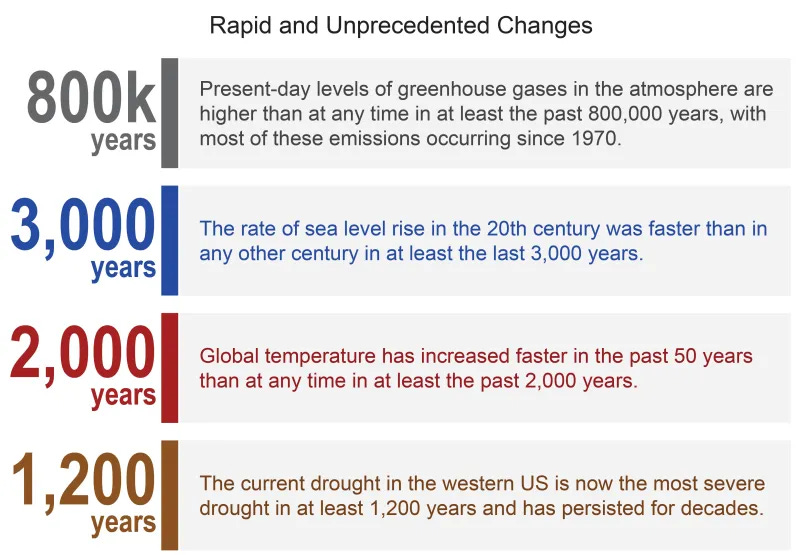 Rapid and Unprecedented Changes

800k years

Present-day levels of greenhouse gases in the atmosphere are higher than at any time in at least the past 800,000 years, with most of these emissions occurring since 1970.

3,000 years

The rate of sea level rise in the 20th century was faster than in any other century in at least the last 3,000 years.

2,000 years

Global temperature has increased faster in the past 50 years than at any time in at least the past 2,000 years.

1,200 years

The current drought in the western US is now the most severe drought in at least 1,200 years and has persisted for decades.